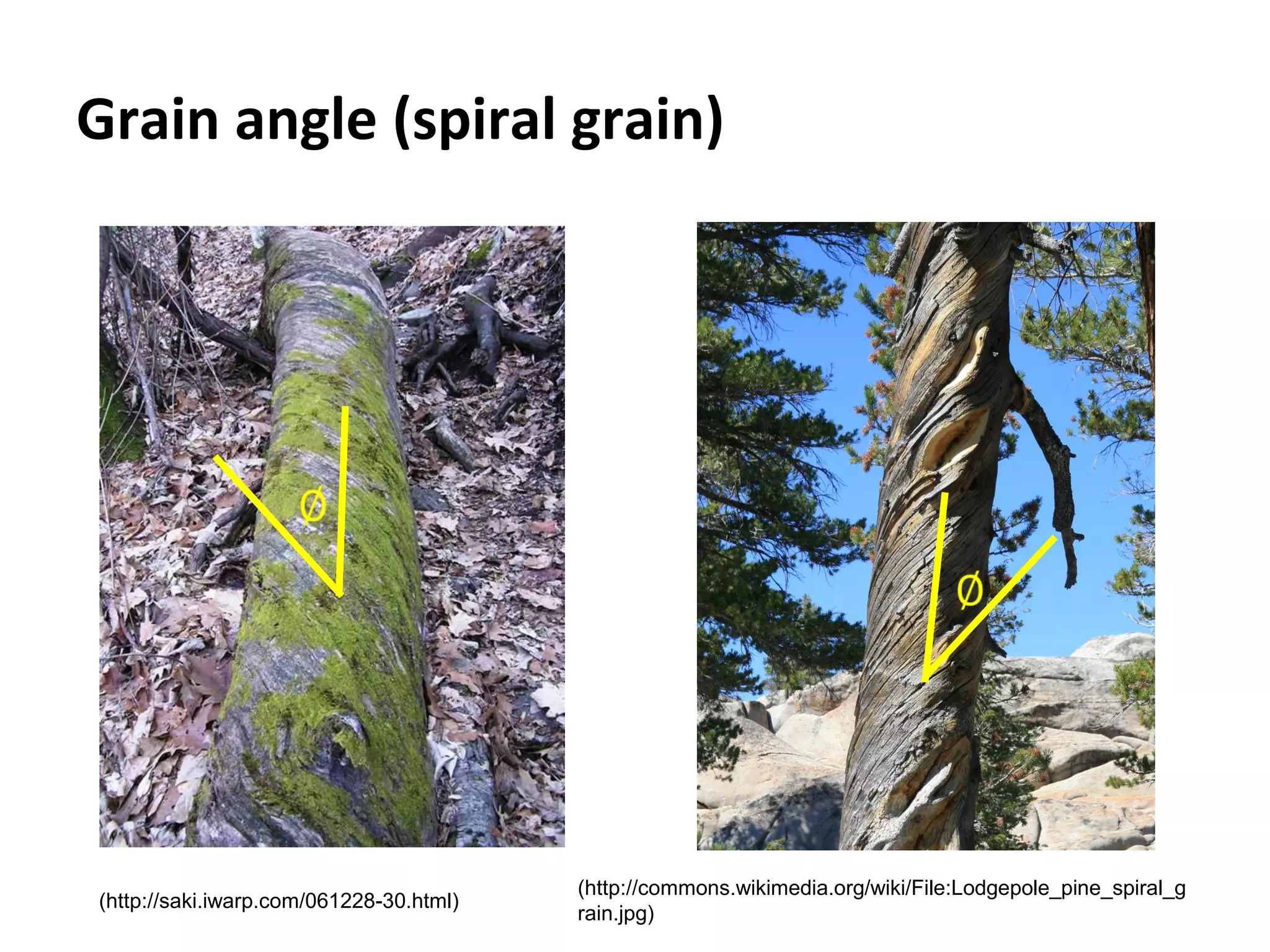 Grain angle (spiral grain)

Ø

Ø

(http://saki.iwarp.com/061228-30.html)

(http://commons.wikimedia.org/wiki/File:Lodgepole_pine_spiral_grain.jpg)